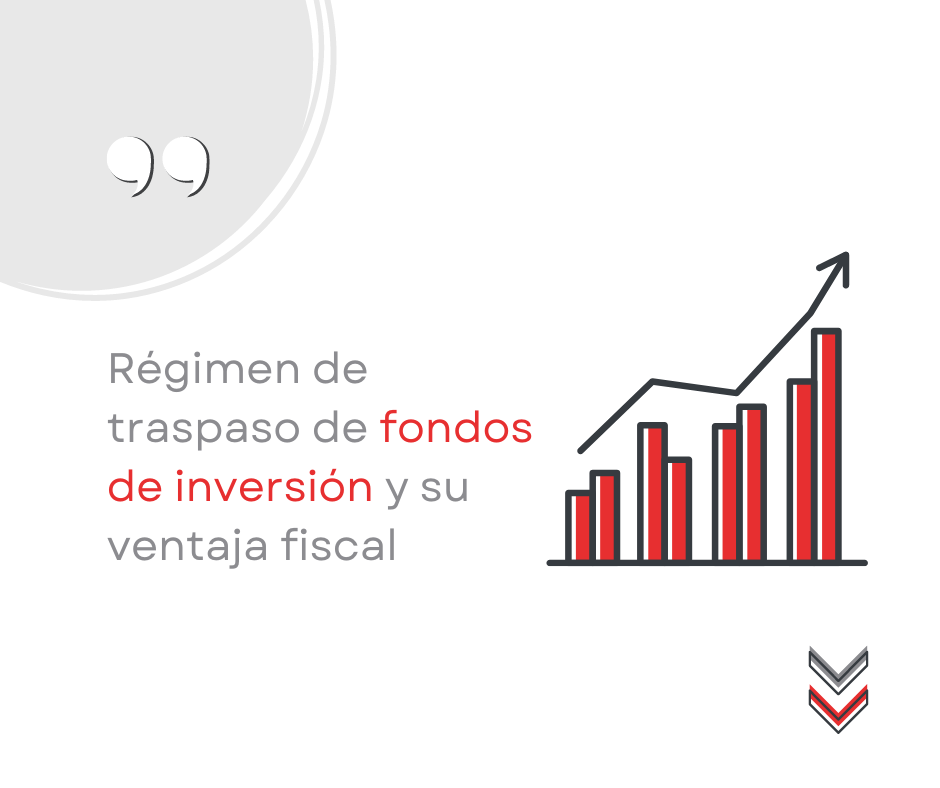 Régimen de traspaso de fondos de inversión y su ventaja fiscal